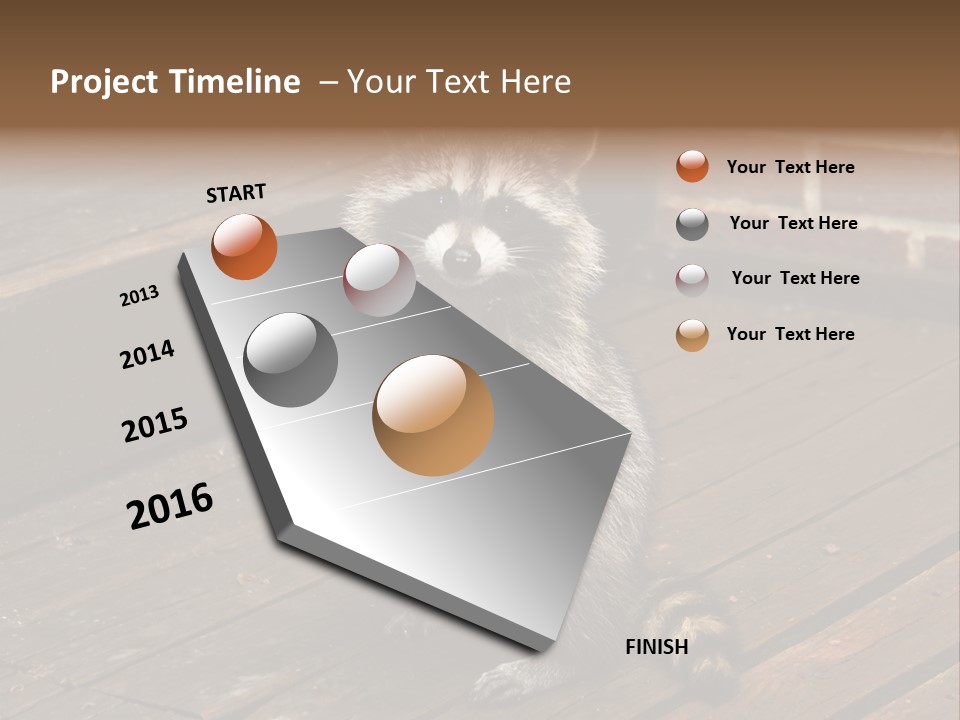 Project Timeline – Your Text Here

START

2013

2014

2015

2016

FINISH

Your Text Here

Your Text Here

Your Text Here

Your Text Here